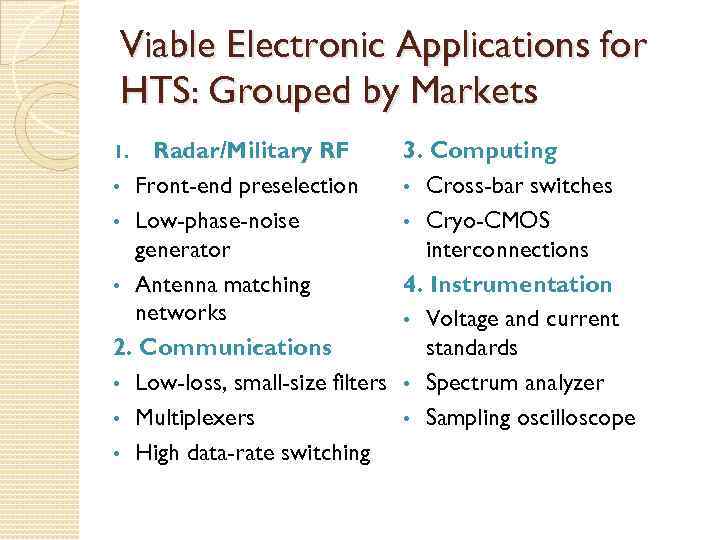 Viable Electronic Applications for HTS: Grouped by Markets

1. Radar/Military RF
• Front-end preselection
• Low-phase-noise generator
• Antenna matching networks

2. Communications
• Low-loss, small-size filters
• Multiplexers
• High data-rate switching

3. Computing
• Cross-bar switches
• Cryo-CMOS interconnections

4. Instrumentation
• Voltage and current standards
• Spectrum analyzer
• Sampling oscilloscope